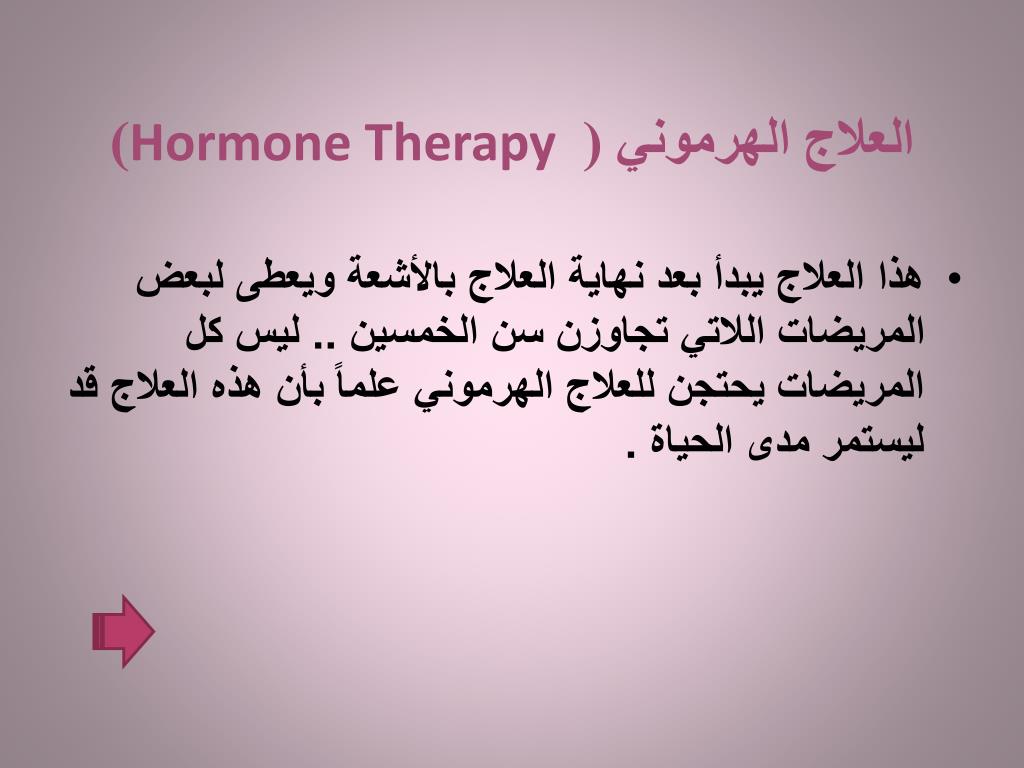 العلاج الهرموني ( Hormone Therapy)

• هذا العلاج يبدأ بعد نهاية العلاج بالأشعة ويعطى لبعض المريضات اللاتي تجاوزن سن الخمسين .. ليس كل المريضات يحتجن للعلاج الهرموني علماً بأن هذه العلاج قد ليستمر مدى الحياة .